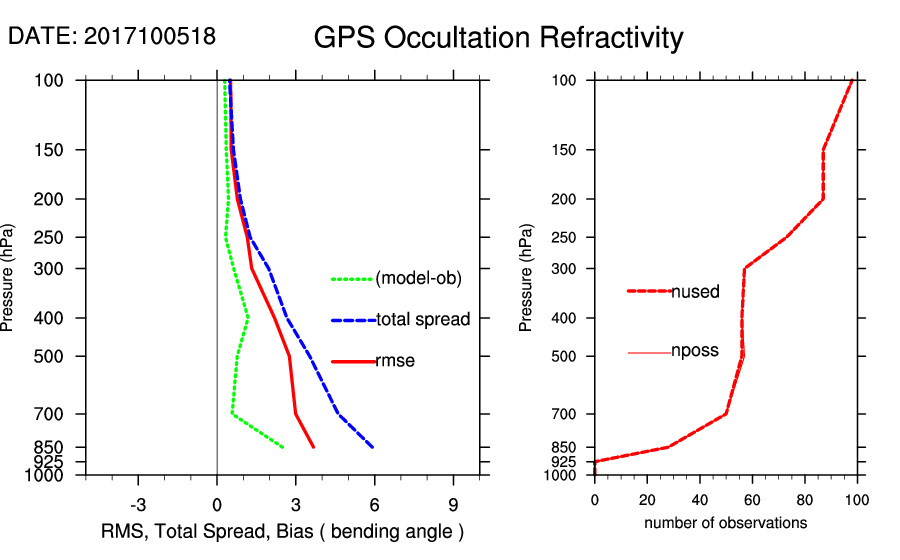 DATE: 2017100518

GPS Occultation Refractivity

Pressure (hPa)

100
150
200
250
300
400
500
700
850
925
1000

(model-ob)
total spread
rmse

-3
0
3
6
9

RMS, Total Spread, Bias ( bending angle )

Pressure (hPa)

100
150
200
250
300
400
500
700
850
925
1000

nused
nposs

0
20
40
60
80
100

number of observations